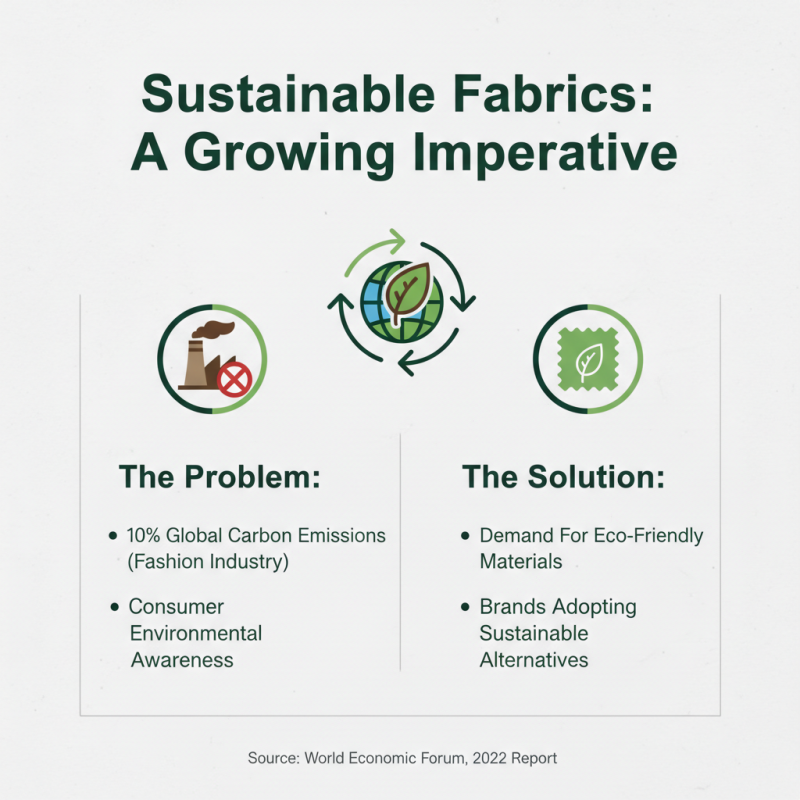 Sustainable Fabrics: A Growing Imperative

The Problem:

• 10% Global Carbon Emissions (Fashion Industry)

• Consumer Environmental Awareness

The Solution:

• Demand For Eco-Friendly Materials

• Brands Adopting Sustainable Alternatives

Source: World Economic Forum, 2022 Report